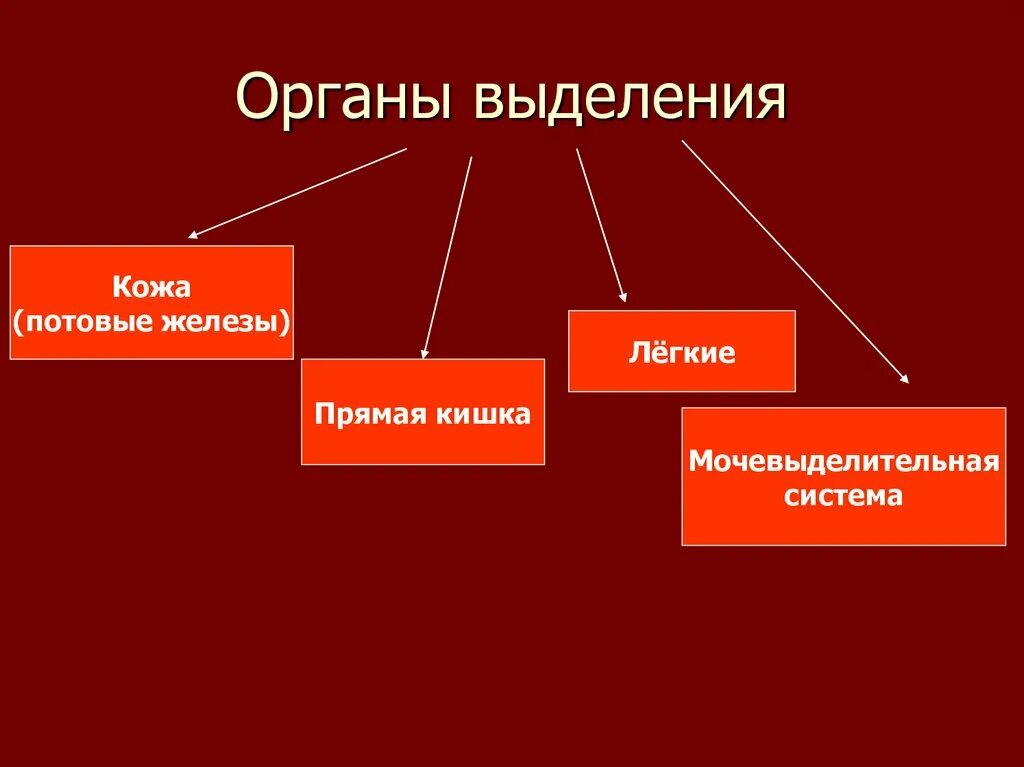 Органы выделения

Кожа
(потовые железы)

Прямая кишка

Лёгкие

Мочевыделительная система